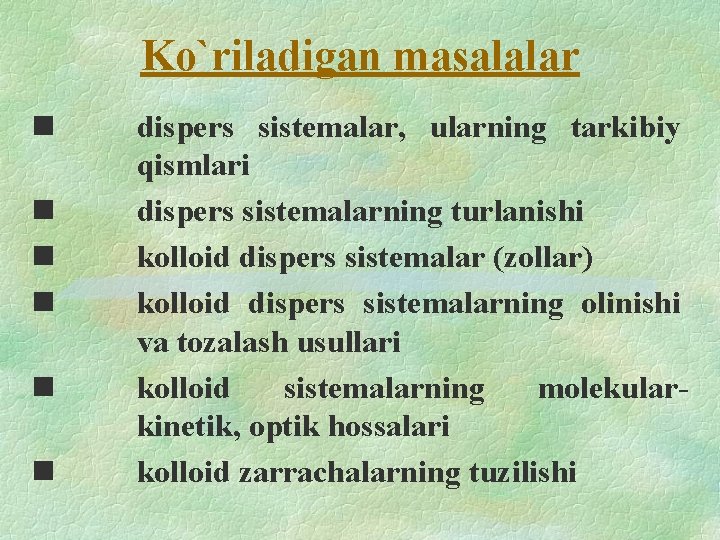 Ko`riladigan masalalar

• dispers sistemalar, ularning tarkibiy qismlari
• dispers sistemalarning turlanishi
• kolloid dispers sistemalar (zollar)
• kolloid dispers sistemalarning olinishi va tozalash usullari
• kolloid sistemalarning molekular-kinetik, optik hossalari
• kolloid zarrachalarning tuzilishi